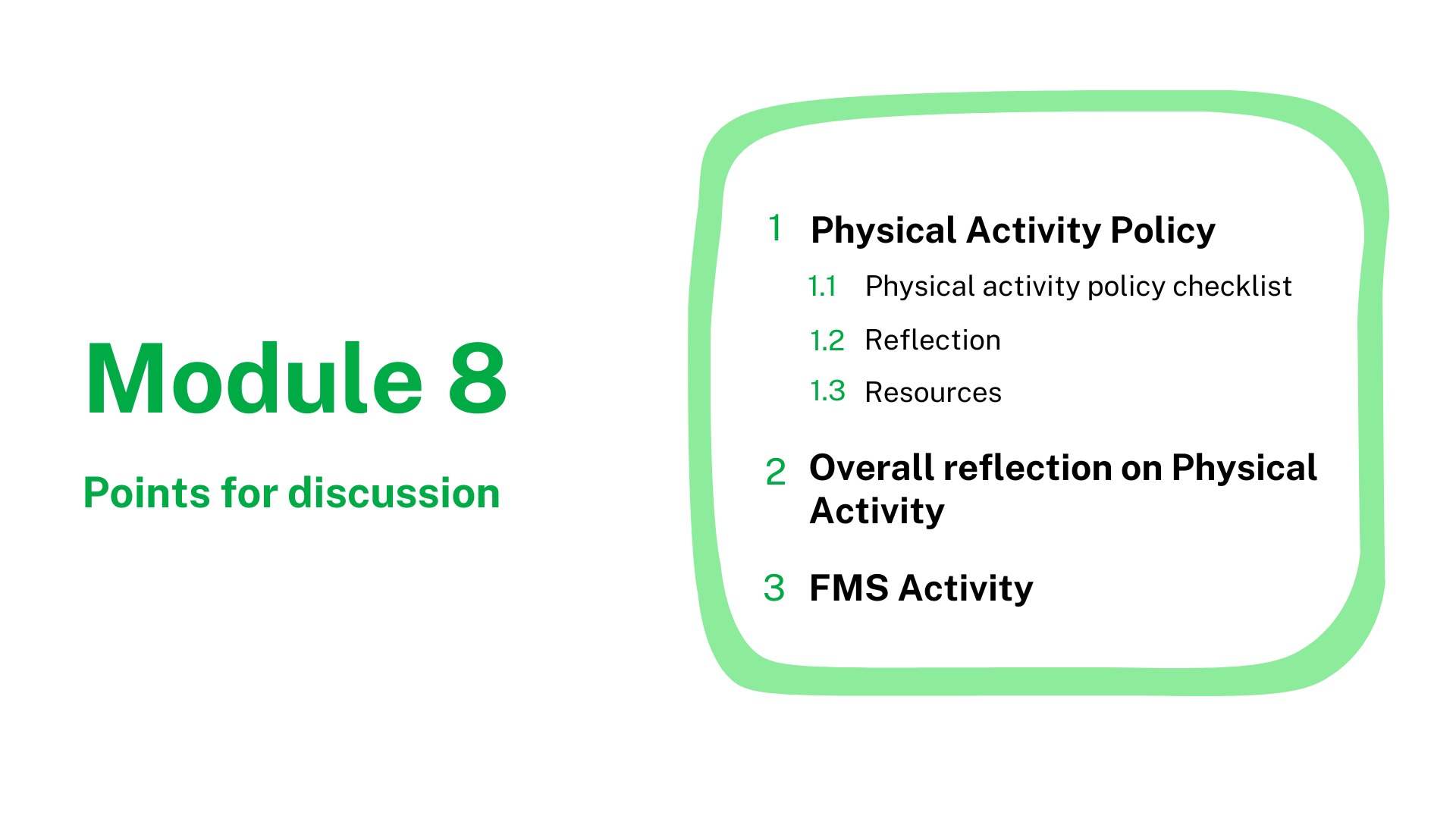 Module 8

Points for discussion

1 Physical Activity Policy

1.1 Physical activity policy checklist

1.2 Reflection

1.3 Resources

2 Overall reflection on Physical Activity

3 FMS Activity